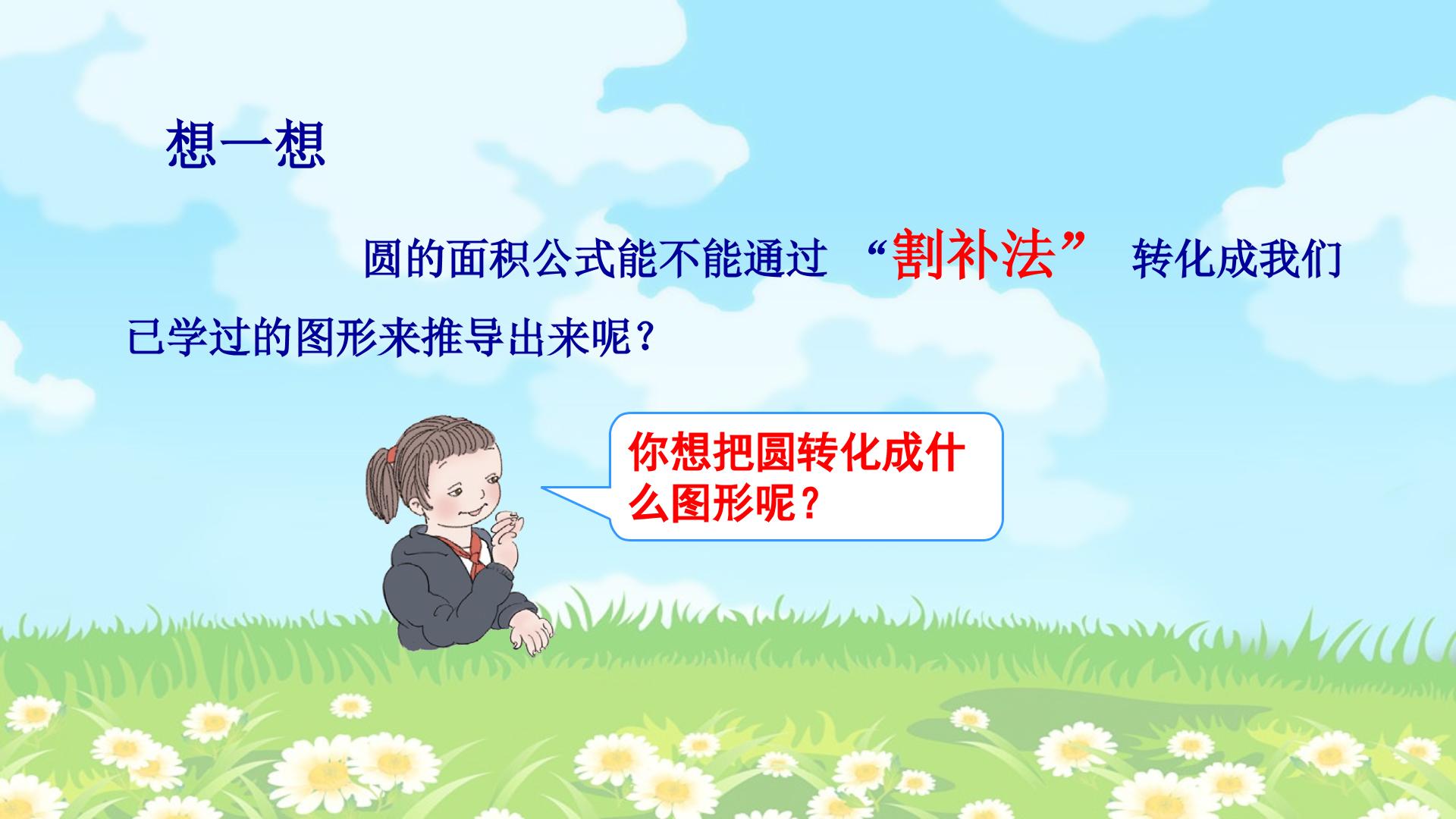 想一想

圆的面积公式能不能通过“割补法”转化成我们已学过的图形来推导出来呢？

你想把圆转化成什么图形呢？